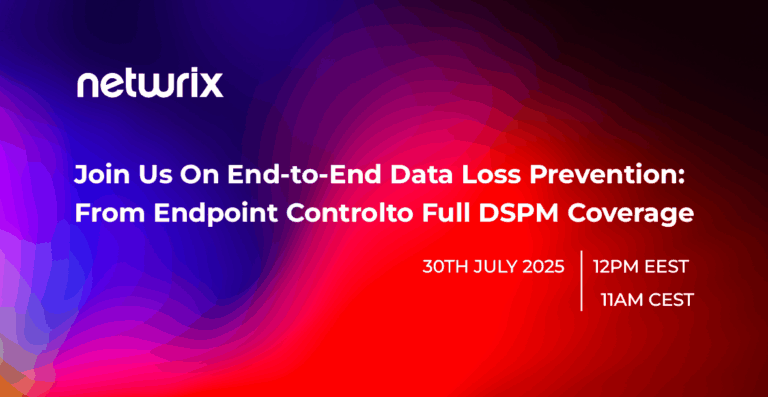 netwrix

Join Us On End-to-End Data Loss Prevention: From Endpoint Controlto Full DSPM Coverage

30TH JULY 2025

12PM EEST

11AM CEST